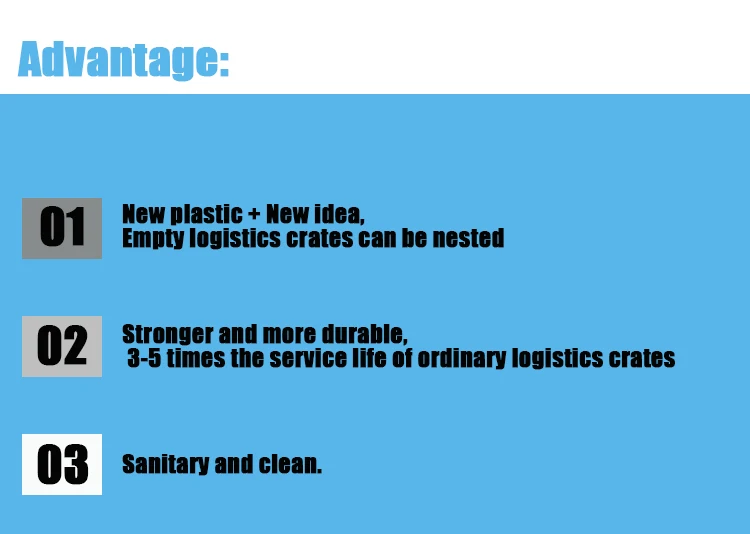 Advantage:

01

New plastic + New idea,
Empty logistics crates can be nested

02

Stronger and more durable,
3-5 times the service life of ordinary logistics crates

03

Sanitary and clean.